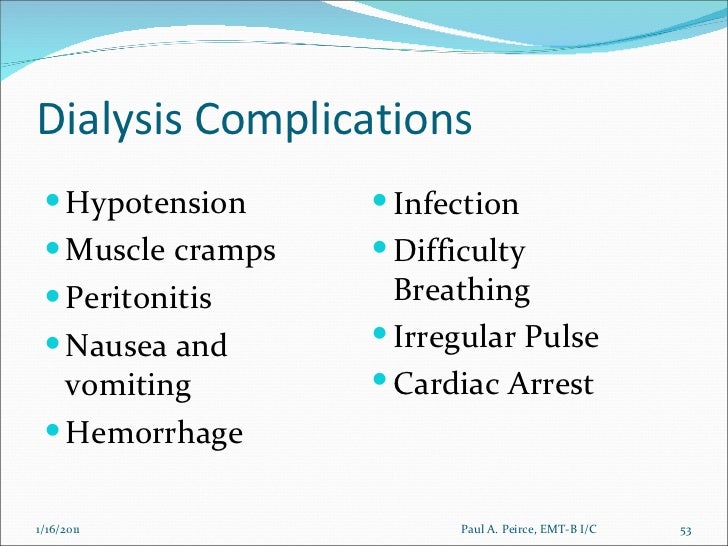 Dialysis Complications

- Hypotension
- Muscle cramps
- Peritonitis
- Nausea and vomiting
- Hemorrhage

- Infection
- Difficulty Breathing
- Irregular Pulse
- Cardiac Arrest

1/16/2011 Paul A. Peirce, EMT-B I/C 53